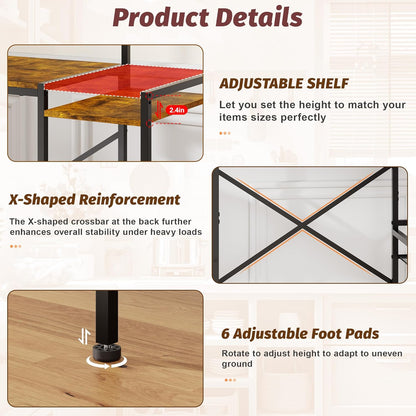 Product Details

2.4in

ADJUSTABLE SHELF

Let you set the height to match your items sizes perfectly

X-Shaped Reinforcement

The X-shaped crossbar at the back further enhances overall stability under heavy loads

6 Adjustable Foot Pads

Rotate to adjust height to adapt to uneven ground